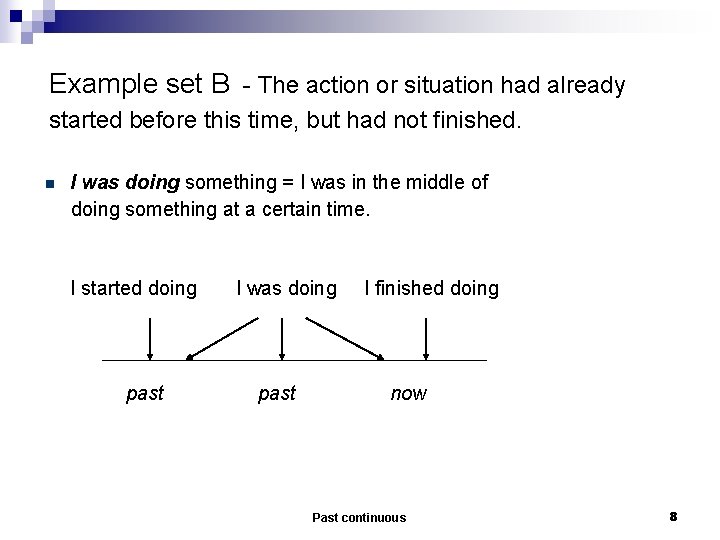 Example set B - The action or situation had already started before this time, but had not finished.

I was doing something = I was in the middle of doing something at a certain time.

I started doing I was doing I finished doing

past past now

Past continuous

8